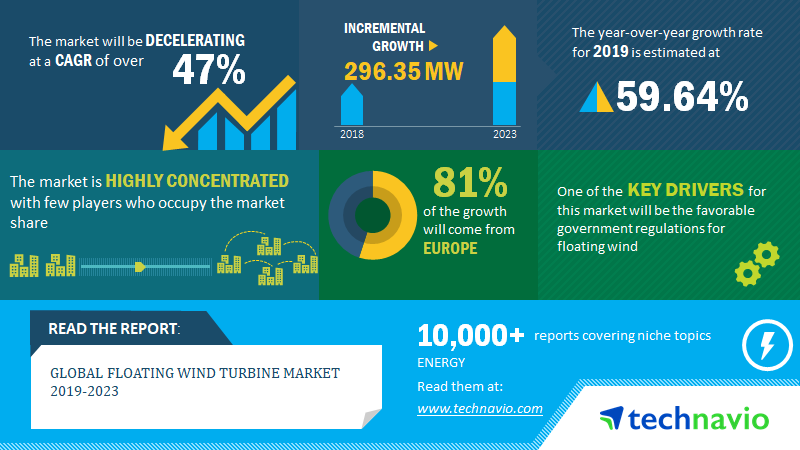 The market will be DECELERATING at a CAGR of over
47%

INCREMENTAL GROWTH
296.35 MW
2018
2023

The year-over-year growth rate for 2019 is estimated at
59.64%

The market is HIGHLY CONCENTRATED with few players who occupy the market share

81%
of the growth will come from
EUROPE

One of the KEY DRIVERS for this market will be the favorable government regulations for floating wind

READ THE REPORT:
GLOBAL FLOATING WIND TURBINE MARKET 2019-2023

10,000+ reports covering niche topics
ENERGY
Read them at:
www.technavio.com

technavio